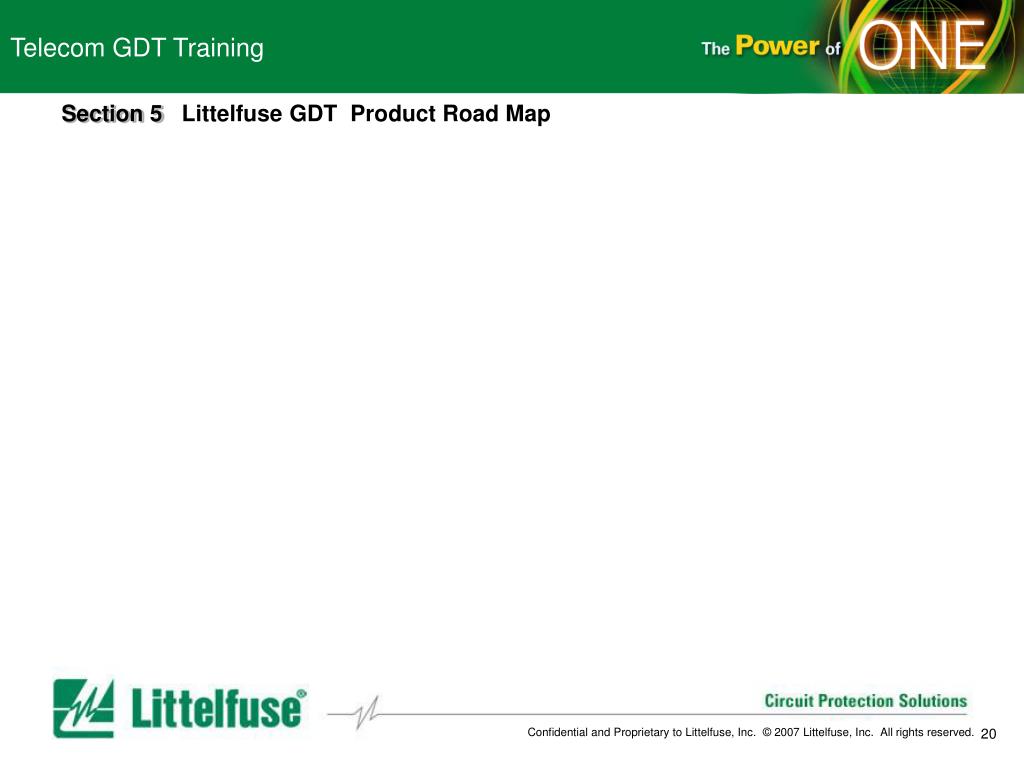 Telecom GDT Training

The Power of ONE

Section 5 Littelfuse GDT Product Road Map

Littelfuse®

Circuit Protection Solutions

Confidential and Proprietary to Littelfuse, Inc. © 2007 Littelfuse, Inc. All rights reserved. 20